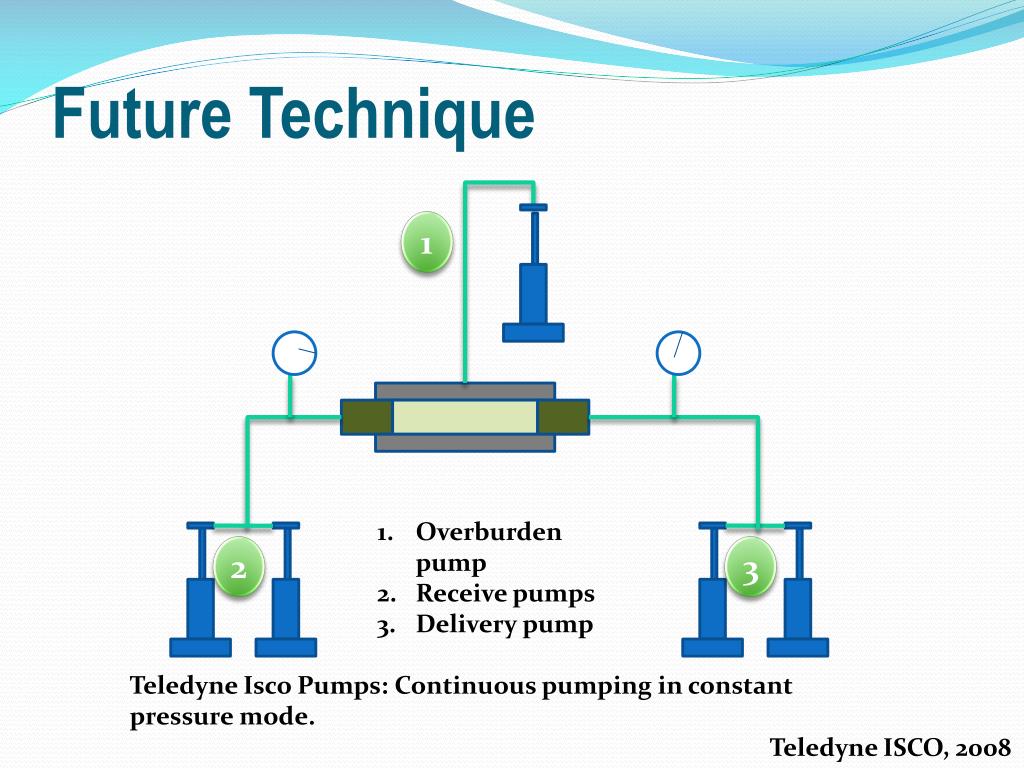 Future Technique

1

2

3

1. Overburden pump
2. Receive pumps
3. Delivery pump

Teledyne Isco Pumps: Continuous pumping in constant pressure mode.

Teledyne ISCO, 2008